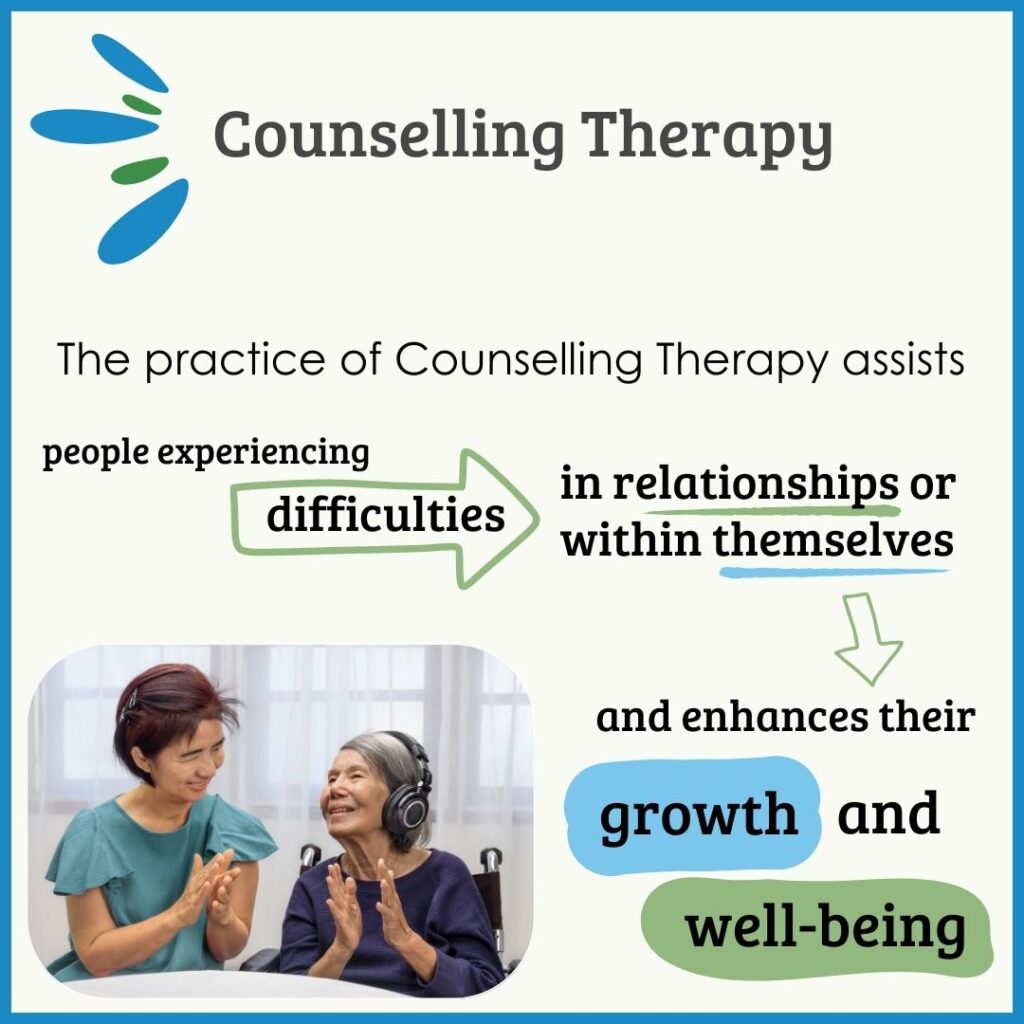 Counselling Therapy

The practice of Counselling Therapy assists

people experiencing

difficulties

in relationships or within themselves

and enhances their

growth and

well-being